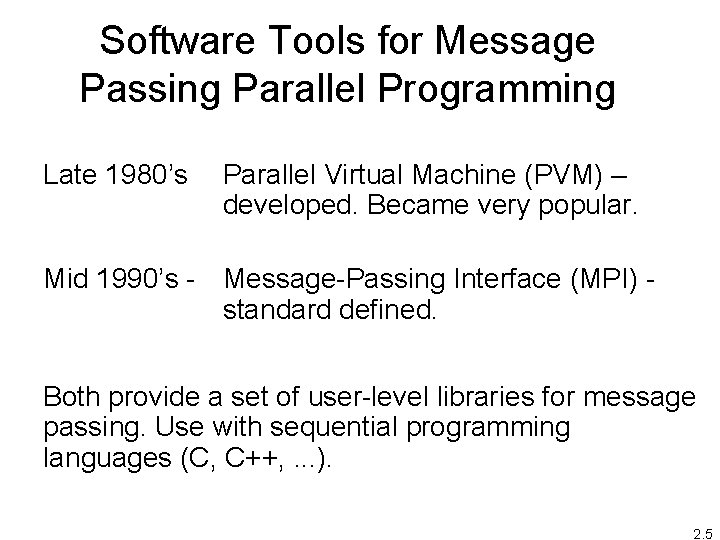 Software Tools for Message Passing Parallel Programming

Late 1980's Parallel Virtual Machine (PVM) – developed. Became very popular.

Mid 1990's - Message-Passing Interface (MPI) - standard defined.

Both provide a set of user-level libraries for message passing. Use with sequential programming languages (C, C++, ...).

2.5